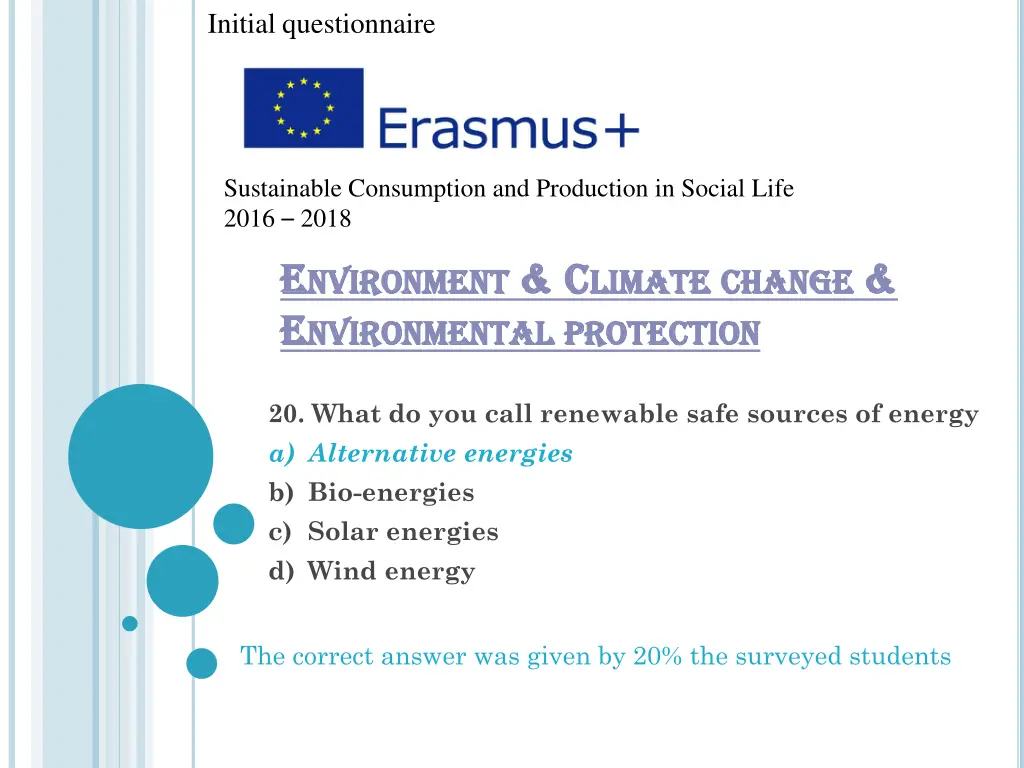 Initial questionnaire

Erasmus+

Sustainable Consumption and Production in Social Life
2016 – 2018

ENVIRONMENT & CLIMATE CHANGE & ENVIRONMENTAL PROTECTION

20. What do you call renewable safe sources of energy
a) Alternative energies
b) Bio-energies
c) Solar energies
d) Wind energy

The correct answer was given by 20% the surveyed students